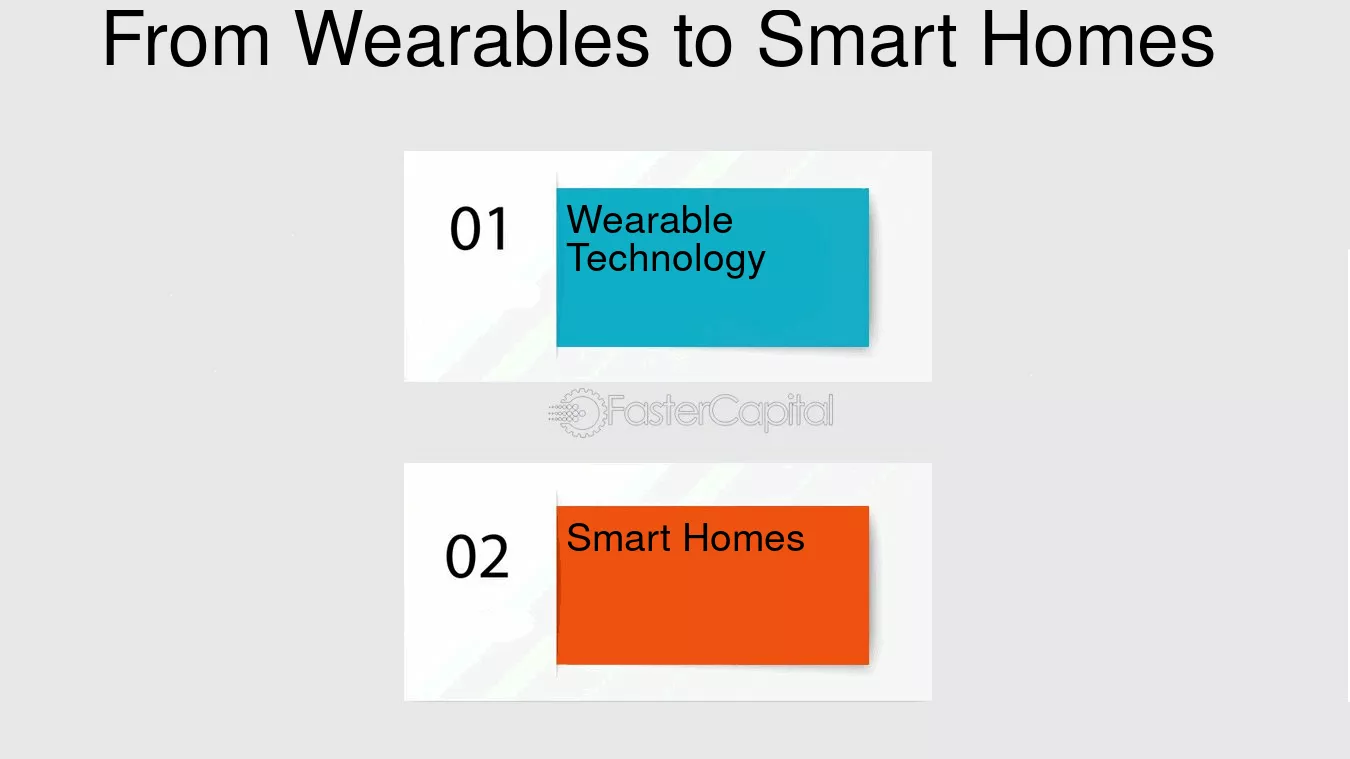 From Wearables to Smart Homes

01

Wearable Technology

FasterCapital

02

Smart Homes